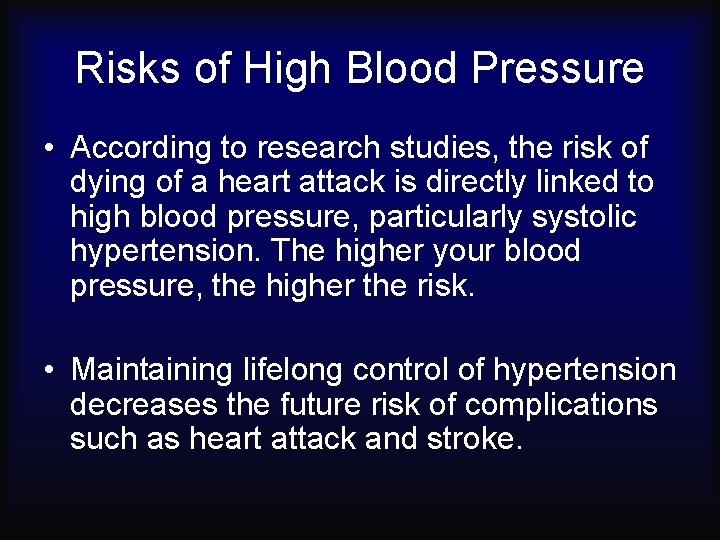 Risks of High Blood Pressure

• According to research studies, the risk of dying of a heart attack is directly linked to high blood pressure, particularly systolic hypertension. The higher your blood pressure, the higher the risk.

• Maintaining lifelong control of hypertension decreases the future risk of complications such as heart attack and stroke.